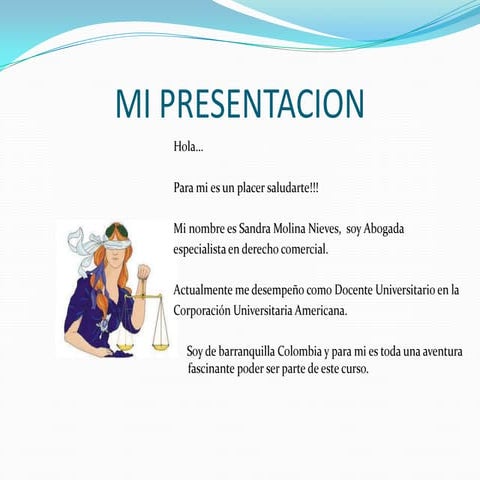 MI PRESENTACION

Hola…

Para mi es un placer saludarte!!!

Mi nombre es Sandra Molina Nieves, soy Abogada especialista en derecho comercial.

Actualmente me desempeño como Docente Universitario en la Corporación Universitaria Americana.

Soy de barranquilla Colombia y para mi es toda una aventura fascinante poder ser parte de este curso.